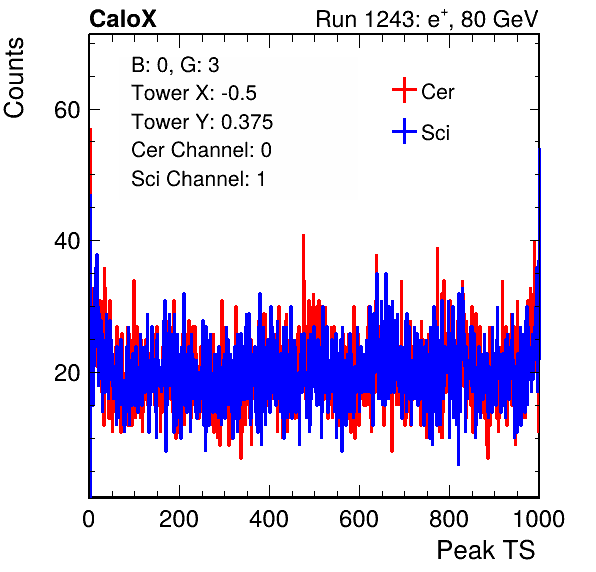 CaloX

Run 1243: $e^{+}$, 80 GeV

Counts

B: 0, G: 3
Tower X: -0.5
Tower Y: 0.375
Cer Channel: 0
Sci Channel: 1

Cer
Sci

60
40
20

0
200
400
600
800
1000

Peak TS